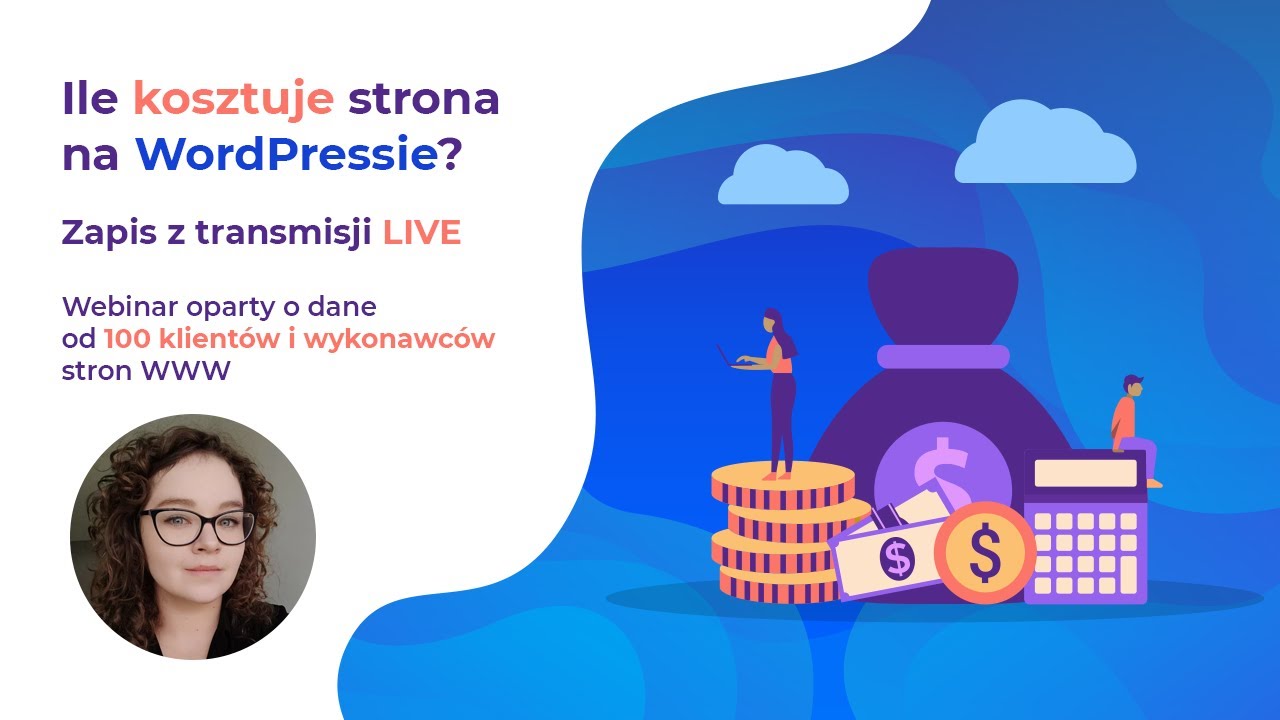 Ile kosztuje strona na WordPressie?

Zapis z transmisji LIVE

Webinar oparty o dane od 100 klientów i wykonawców stron WWW

$

$

$